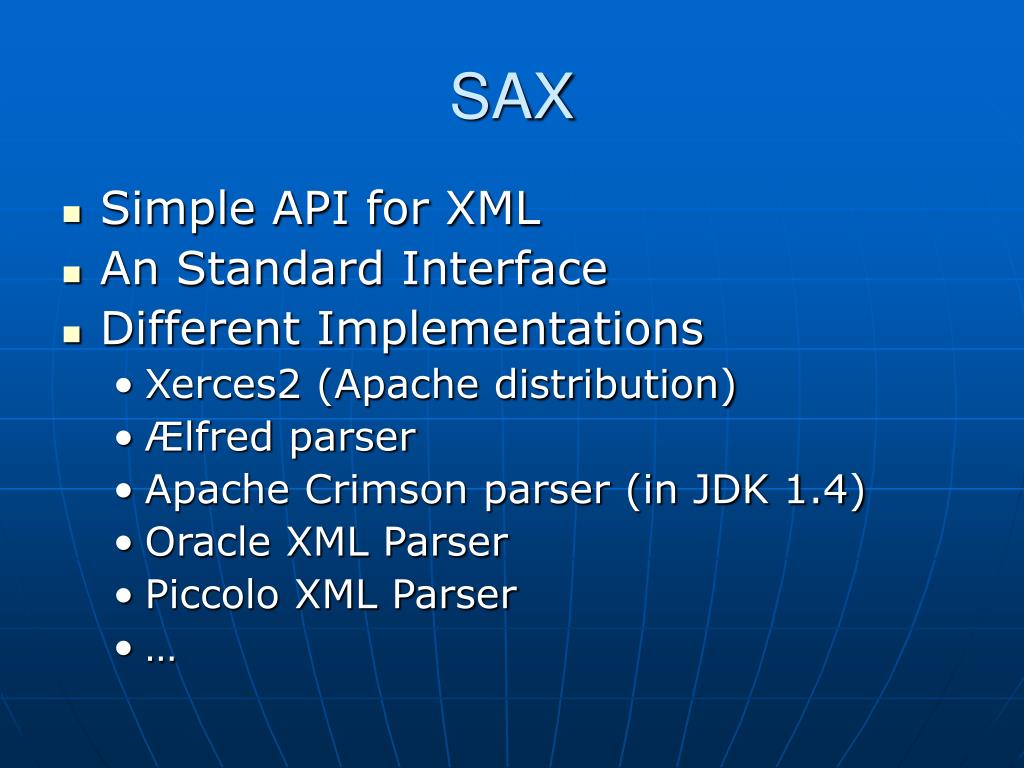 SAX

- Simple API for XML
- An Standard Interface
- Different Implementations
  - Xerces2 (Apache distribution)
  - Ælfred parser
  - Apache Crimson parser (in JDK 1.4)
  - Oracle XML Parser
  - Piccolo XML Parser
  - …